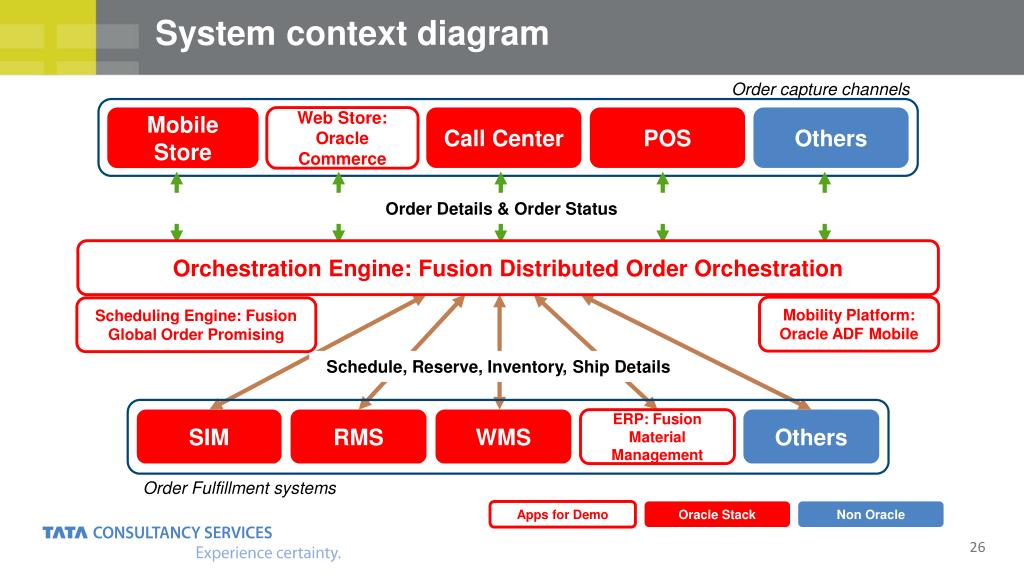 System context diagram

Order capture channels

Mobile Store

Web Store: Oracle Commerce

Call Center

POS

Others

Order Details & Order Status

Orchestration Engine: Fusion Distributed Order Orchestration

Scheduling Engine: Fusion Global Order Promising

Mobility Platform: Oracle ADF Mobile

Schedule, Reserve, Inventory, Ship Details

SIM

RMS

WMS

ERP: Fusion Material Management

Others

Order Fulfillment systems

Apps for Demo

Oracle Stack

Non Oracle

TATA CONSULTANCY SERVICES
Experience certainty.

26